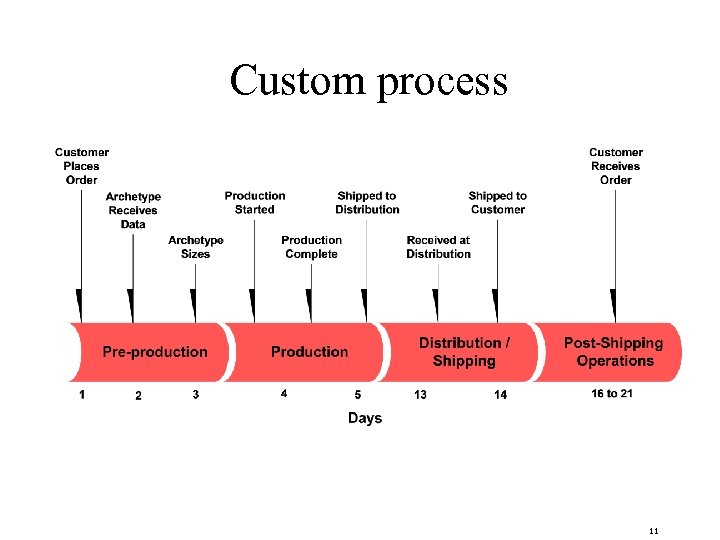 Custom process

Customer Places Order

Archetype Receives Data

Archetype Sizes

Production Started

Production Complete

Shipped to Distribution

Received at Distribution

Shipped to Customer

Customer Receives Order

Pre-production

Production

Distribution / Shipping

Post-Shipping Operations

1

2

3

4

5

13

14

16 to 21

Days

11